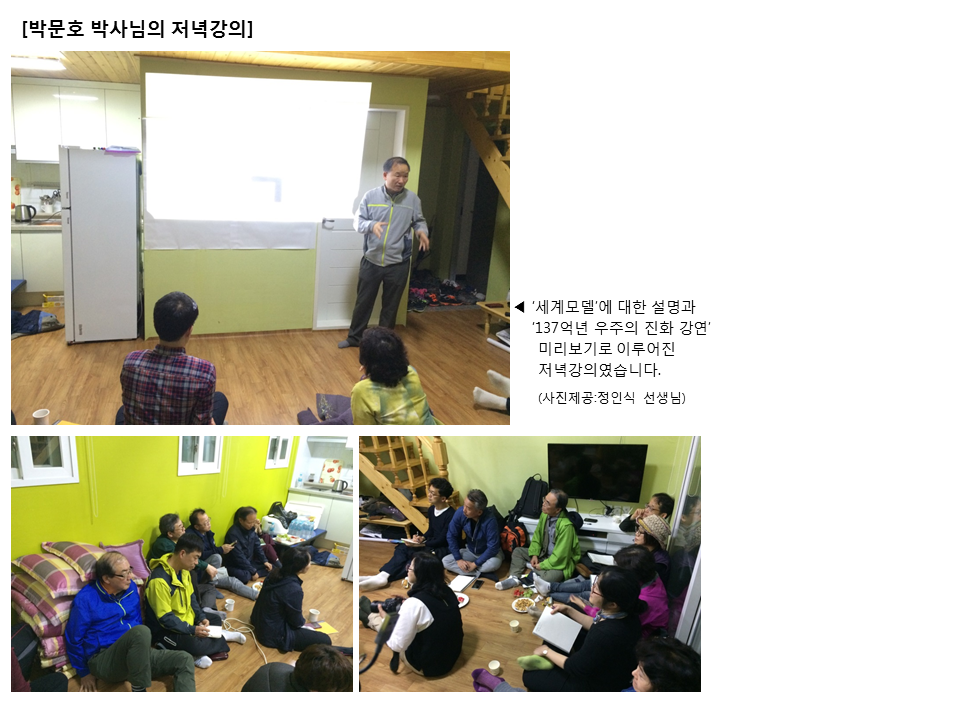 [박문호 박사님의 저녁강의]

◀ '세계모델'에 대한 설명과 '137억년 우주의 진화 강연' 미리보기로 이루어진 저녁강의였습니다.

(사진제공:정인식 선생님)